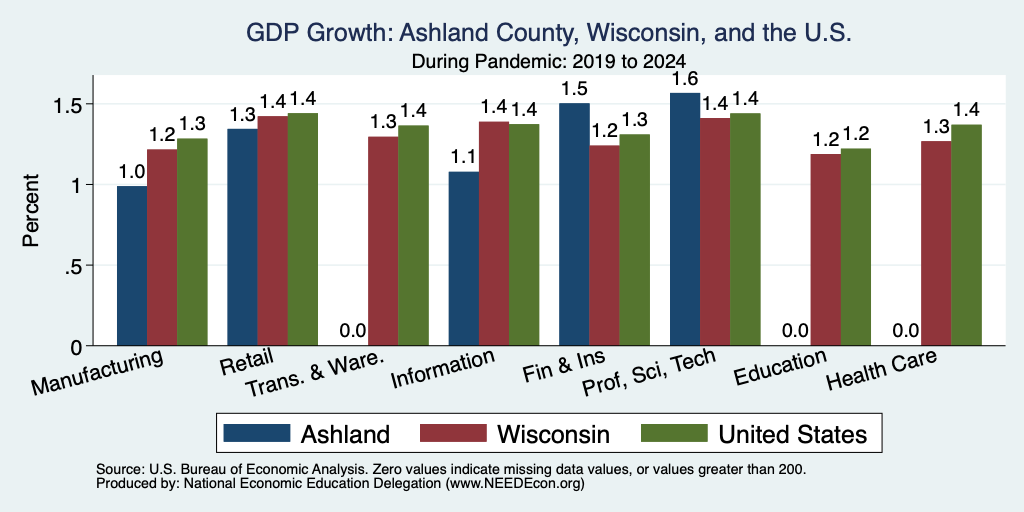 GDP Growth: Ashland County, Wisconsin, and the U.S.

During Pandemic: 2019 to 2024

Percent

1.5
1
.5
0

1.0 1.2 1.3
1.3 1.4 1.4
0.0 1.3 1.4
1.1 1.4 1.4
1.5 1.2 1.3
1.6 1.4 1.4
0.0 1.2 1.2
0.0 1.3 1.4

Manufacturing
Retail
Trans. & Ware.
Information
Fin & Ins
Prof, Sci, Tech
Education
Health Care

Ashland
Wisconsin
United States

Source: U.S. Bureau of Economic Analysis. Zero values indicate missing data values, or values greater than 200.
Produced by: National Economic Education Delegation (www.NEEDEcon.org)